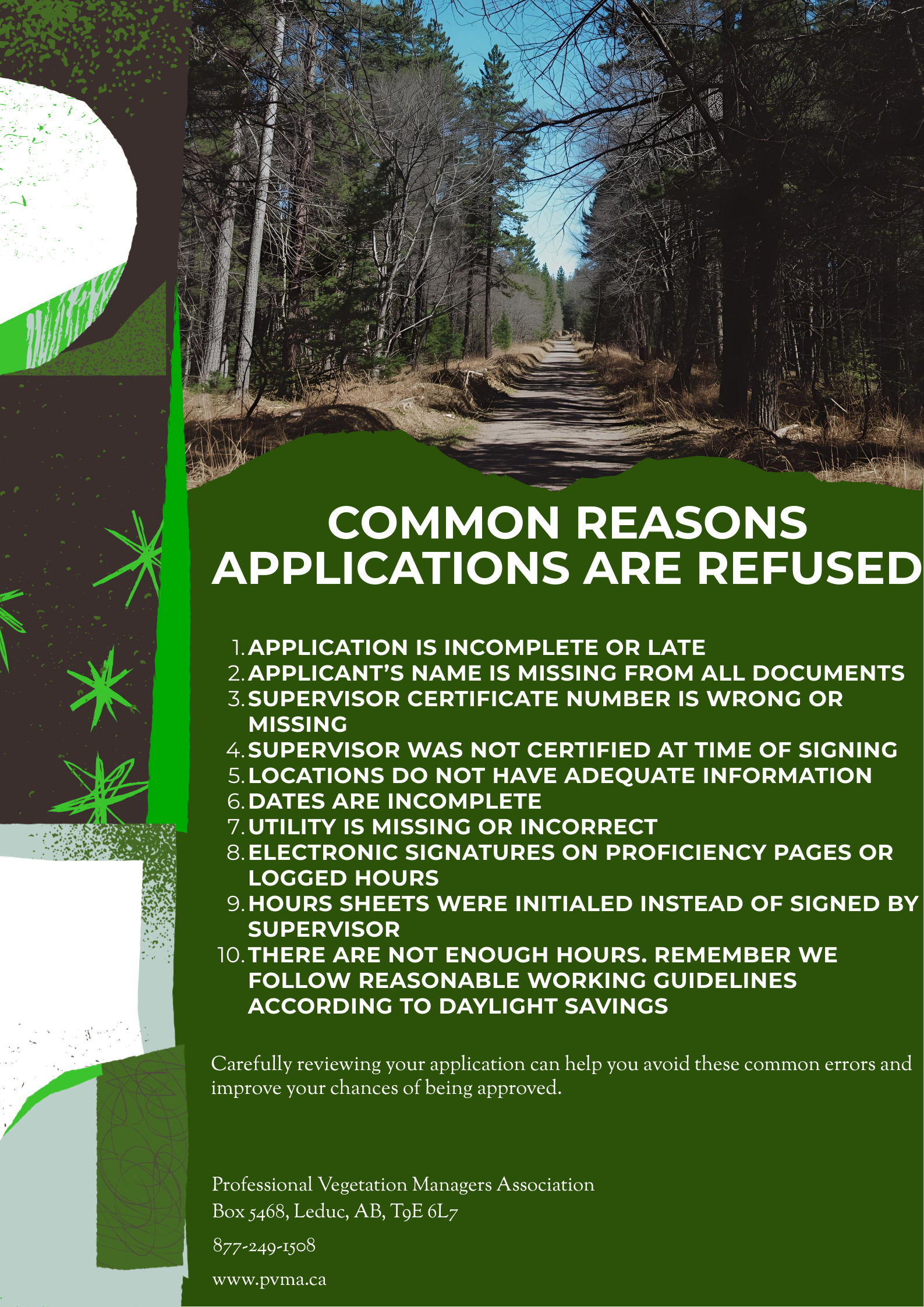 COMMON REASONS APPLICATIONS ARE REFUSED

1. APPLICATION IS INCOMPLETE OR LATE
2. APPLICANT'S NAME IS MISSING FROM ALL DOCUMENTS
3. SUPERVISOR CERTIFICATE NUMBER IS WRONG OR MISSING
4. SUPERVISOR WAS NOT CERTIFIED AT TIME OF SIGNING
5. LOCATIONS DO NOT HAVE ADEQUATE INFORMATION
6. DATES ARE INCOMPLETE
7. UTILITY IS MISSING OR INCORRECT
8. ELECTRONIC SIGNATURES ON PROFICIENCY PAGES OR LOGGED HOURS
9. HOURS SHEETS WERE INITIALED INSTEAD OF SIGNED BY SUPERVISOR
10. THERE ARE NOT ENOUGH HOURS. REMEMBER WE FOLLOW REASONABLE WORKING GUIDELINES ACCORDING TO DAYLIGHT SAVINGS

Carefully reviewing your application can help you avoid these common errors and improve your chances of being approved.

Professional Vegetation Managers Association
Box 5468, Leduc, AB, T9E 6L7

877-249-1508

www.pvma.ca